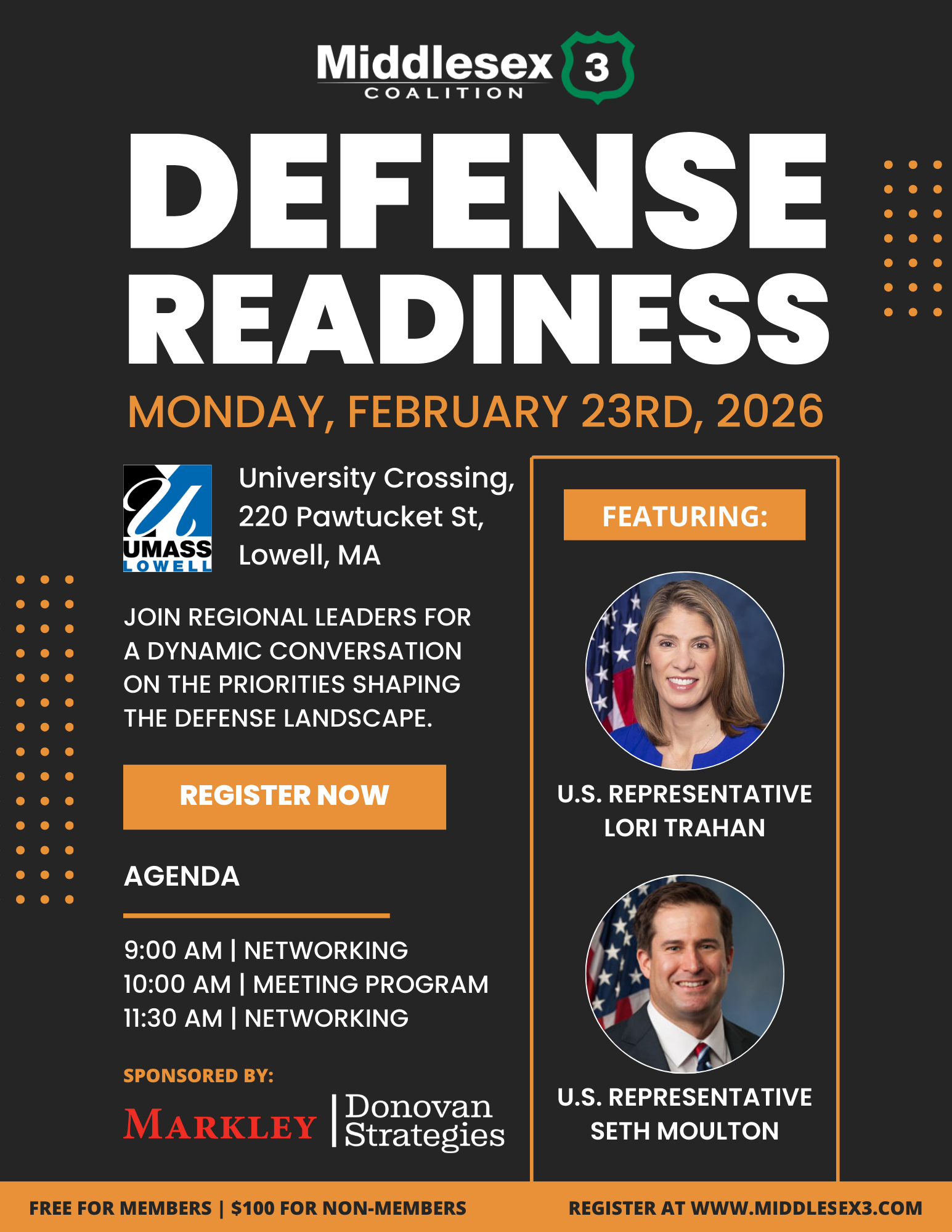 Middlesex 3
COALITION

DEFENSE READINESS

MONDAY, FEBRUARY 23RD, 2026

UMASS LOWELL

University Crossing, 220 Pawtucket St, Lowell, MA

JOIN REGIONAL LEADERS FOR A DYNAMIC CONVERSATION ON THE PRIORITIES SHAPING THE DEFENSE LANDSCAPE.

REGISTER NOW

AGENDA

9:00 AM | NETWORKING
10:00 AM | MEETING PROGRAM
11:30 AM | NETWORKING

SPONSORED BY:

MARKLEY | Donovan Strategies

FEATURING:

U.S. REPRESENTATIVE LORI TRAHAN

U.S. REPRESENTATIVE SETH MOULTON

FREE FOR MEMBERS | $100 FOR NON-MEMBERS

REGISTER AT WWW.MIDDLESEX3.COM